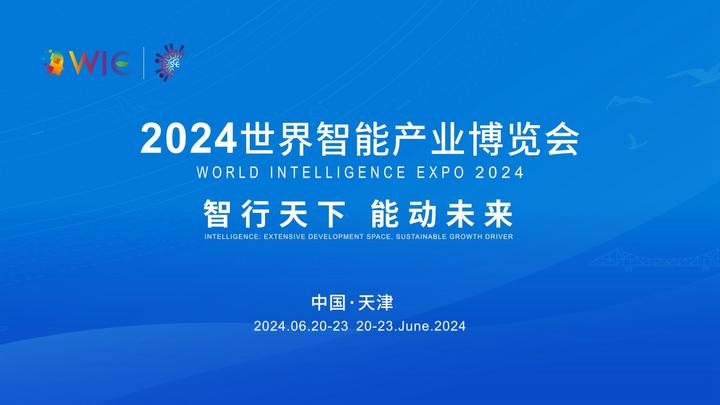 WIC

2024世界智能产业博览会
WORLD INTELLIGENCE EXPO 2024

智行天下 能动未来
INTELLIGENCE: EXTENSIVE DEVELOPMENT SPACE, SUSTAINABLE GROWTH DRIVER

中国·天津
2024.06.20-23 20-23.June.2024